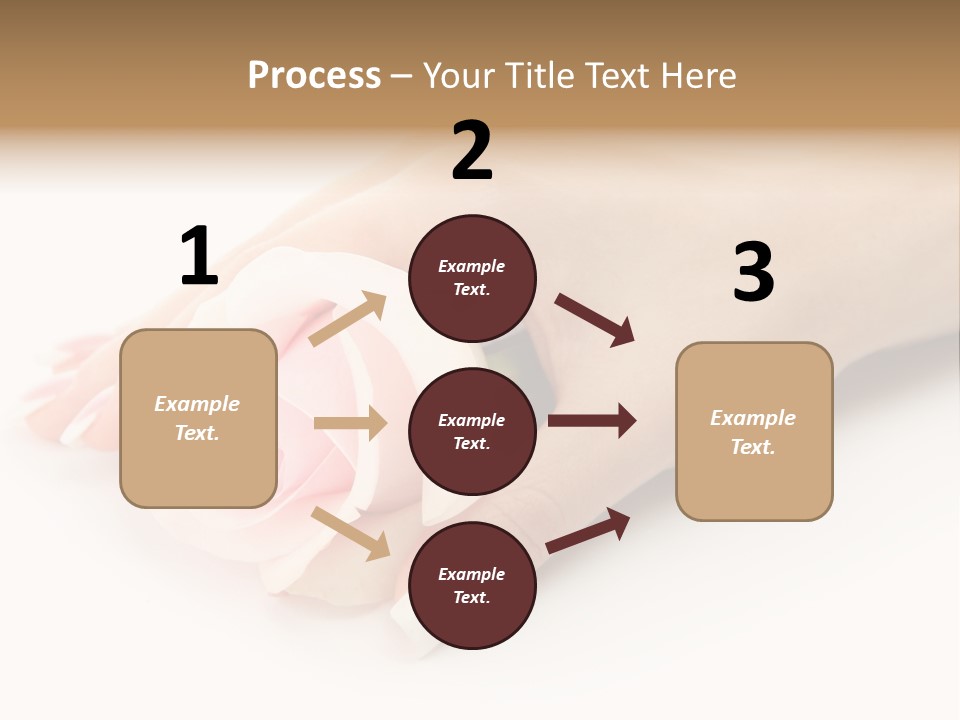 Process – Your Title Text Here

1

Example Text.

2

Example Text.

Example Text.

Example Text.

3

Example Text.